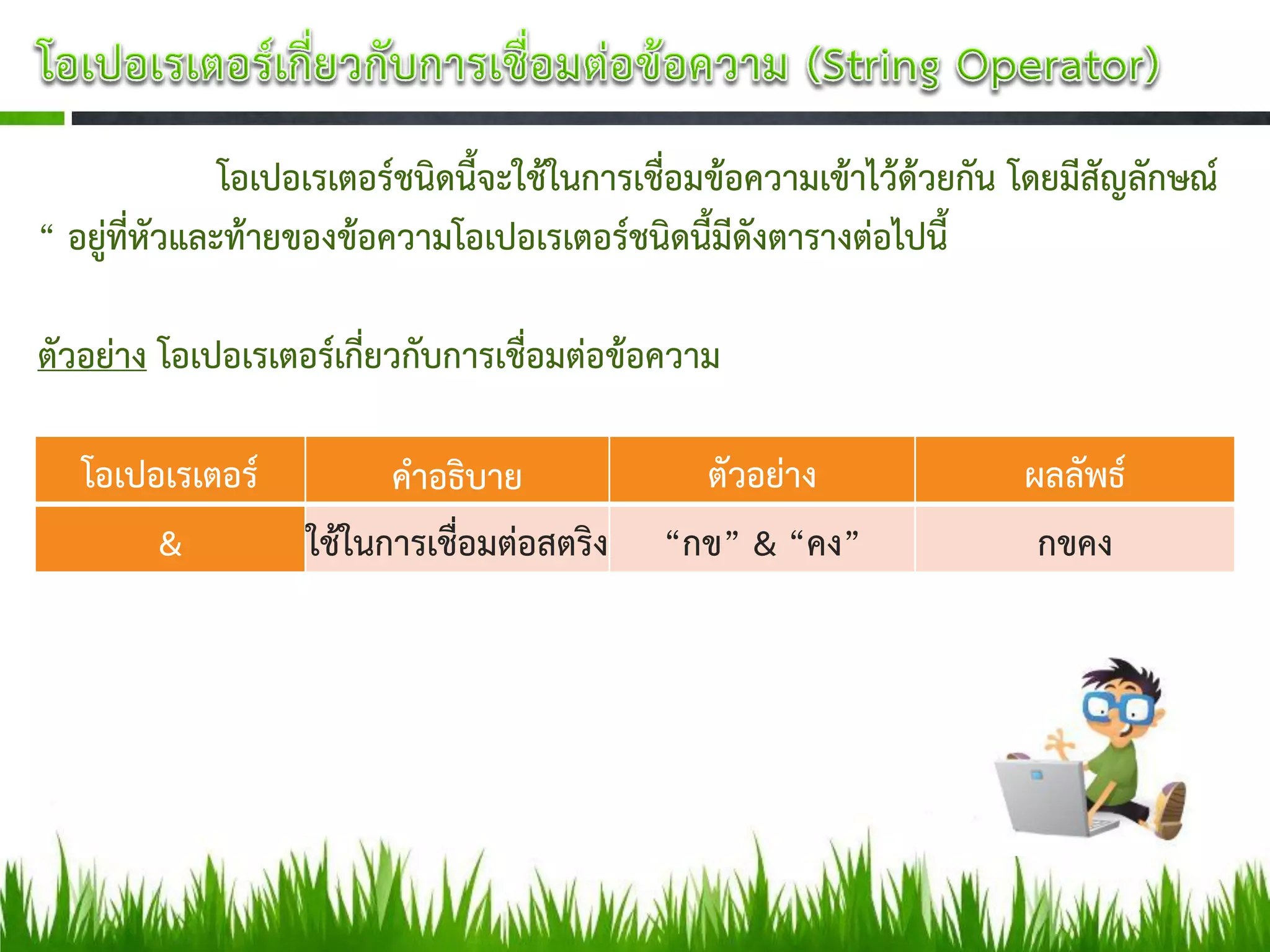 โอเปอเรเตอร์เกี่ยวกับการเชื่อมต่อข้อความ (String Operator)

โอเปอเรเตอร์ชนิดนี้จะใช้ในการเชื่อมข้อความเข้าไว้ด้วยกัน โดยมีสัญลักษณ์ “ อยู่ที่หัวและท้ายของข้อความโอเปอเรเตอร์ชนิดนี้มีดังตารางต่อไปนี้

ตัวอย่าง โอเปอเรเตอร์เกี่ยวกับการเชื่อมต่อข้อความ

| โอเปอเรเตอร์ | คำอธิบาย | ตัวอย่าง | ผลลัพธ์ |
|---|---|---|---|
| & | ใช้ในการเชื่อมต่อสตริง | “กข” & “คง” | กขคง |